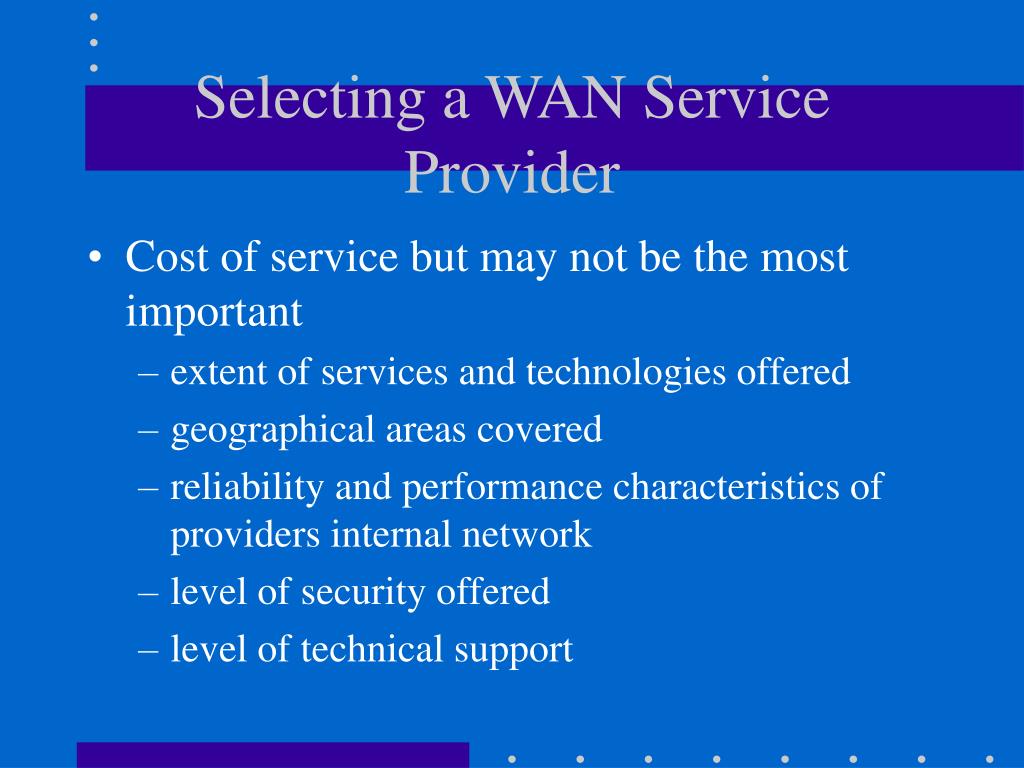 Selecting a WAN Service Provider

• Cost of service but may not be the most important
– extent of services and technologies offered
– geographical areas covered
– reliability and performance characteristics of providers internal network
– level of security offered
– level of technical support